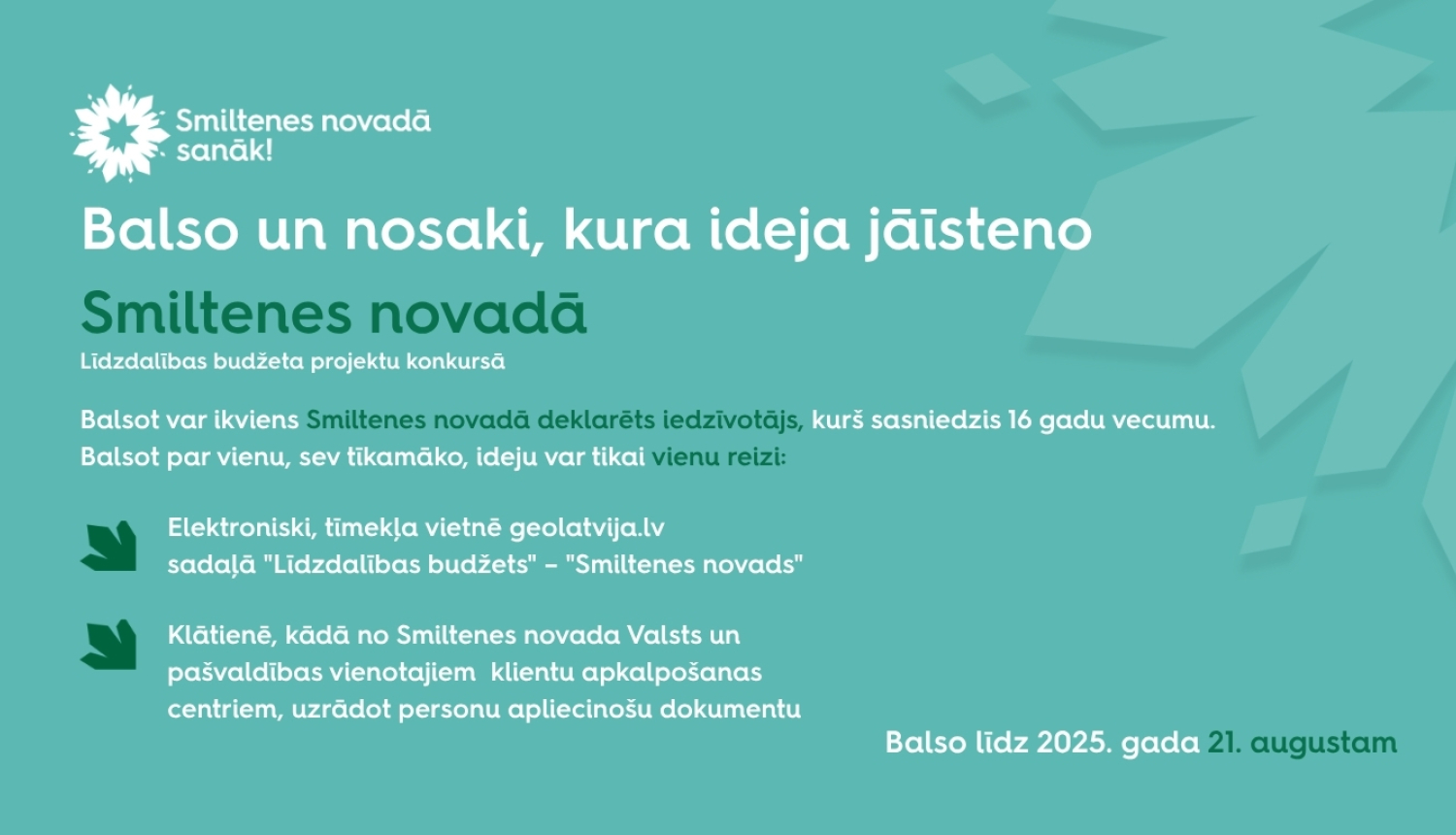 Smiltenes novadā sanāk!

Balso un nosaki, kura ideja jāīsteno

Smiltenes novadā

Līdzdalības budžeta projektu konkursā

Balsot var ikviens Smiltenes novadā deklarēts iedzīvotājs, kurš sasniedzis 16 gadu vecumu. Balsot par vienu, sev tīkamāko, ideju var tikai vienu reizi:

Elektroniski, tīmekļa vietnē geolatvija.lv sadaļā "Līdzdalības budžets" – "Smiltenes novads"

Klātienē, kādā no Smiltenes novada Valsts un pašvaldības vienotajiem klientu apkalpošanas centriem, uzrādot personu apliecinošu dokumentu

Balso līdz 2025. gada 21. augustam